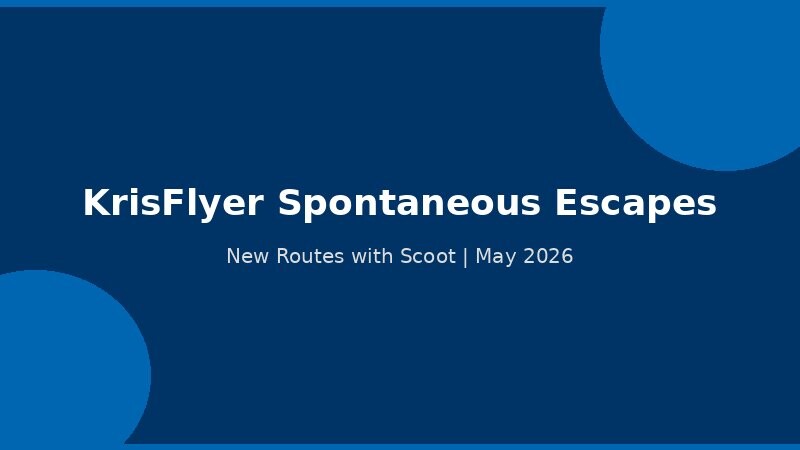 KrisFlyer Spontaneous Escapes

New Routes with Scoot | May 2026